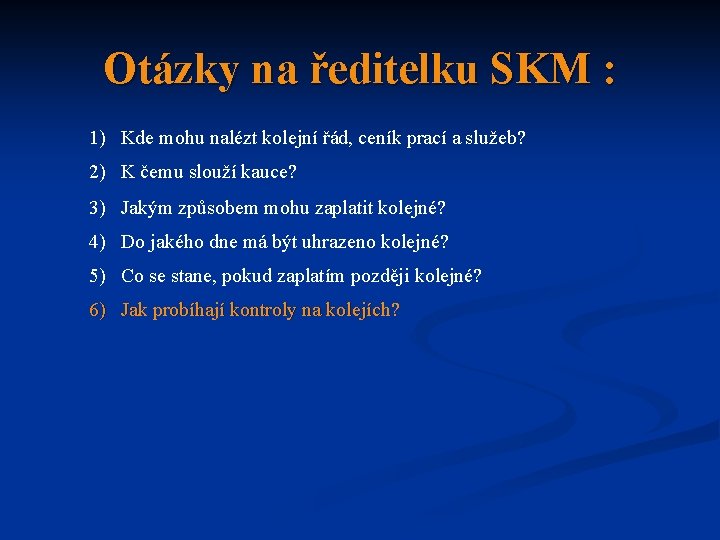 Otázky na ředitelku SKM :

1) Kde mohu nalézt kolejní řád, ceník prací a služeb?

2) K čemu slouží kauce?

3) Jakým způsobem mohu zaplatit kolejné?

4) Do jakého dne má být uhrazeno kolejné?

5) Co se stane, pokud zaplatím později kolejné?

6) Jak probíhají kontroly na kolejích?